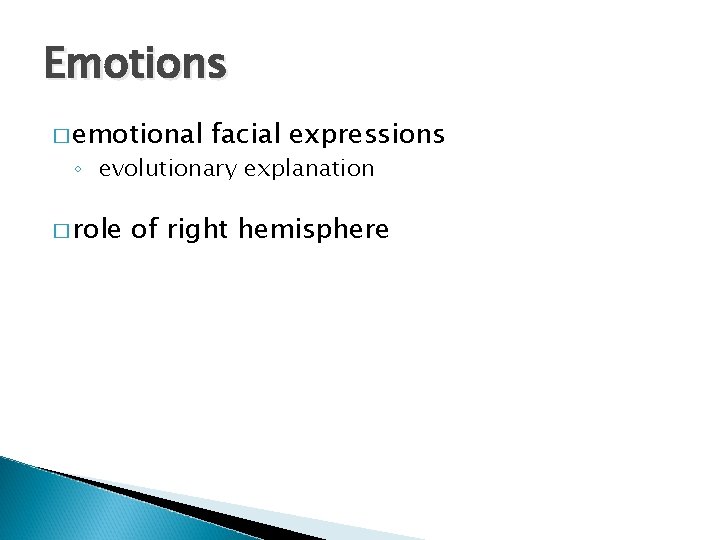 Emotions

□ emotional facial expressions
◦ evolutionary explanation

□ role of right hemisphere